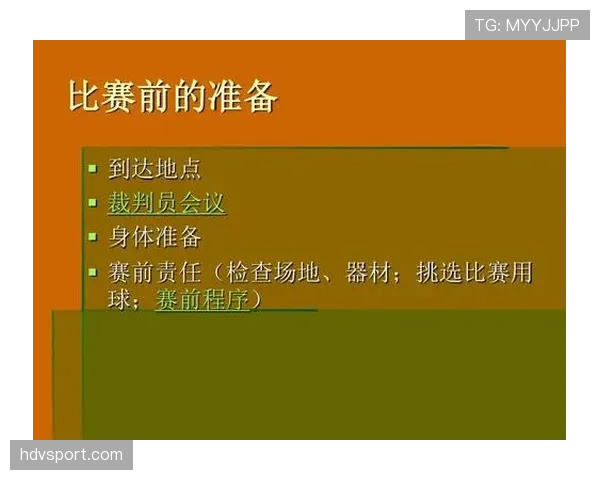 TG: MYYJJPP

比赛前的准备

- 到达地点
- 裁判员会议
- 身体准备
- 赛前责任（检查场地、器材；挑选比赛用球；赛前程序）

hdvsport.com